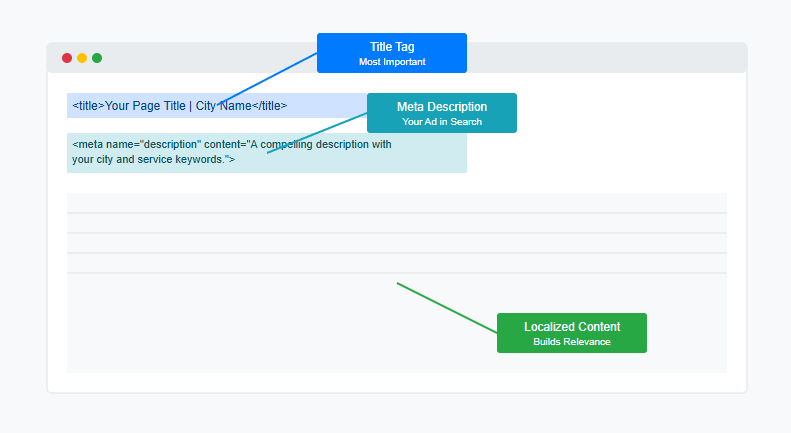 Title Tag
Most Important

<title>Your Page Title | City Name</title>

Meta Description
Your Ad in Search

<meta name="description" content="A compelling description with your city and service keywords.">

Localized Content
Builds Relevance